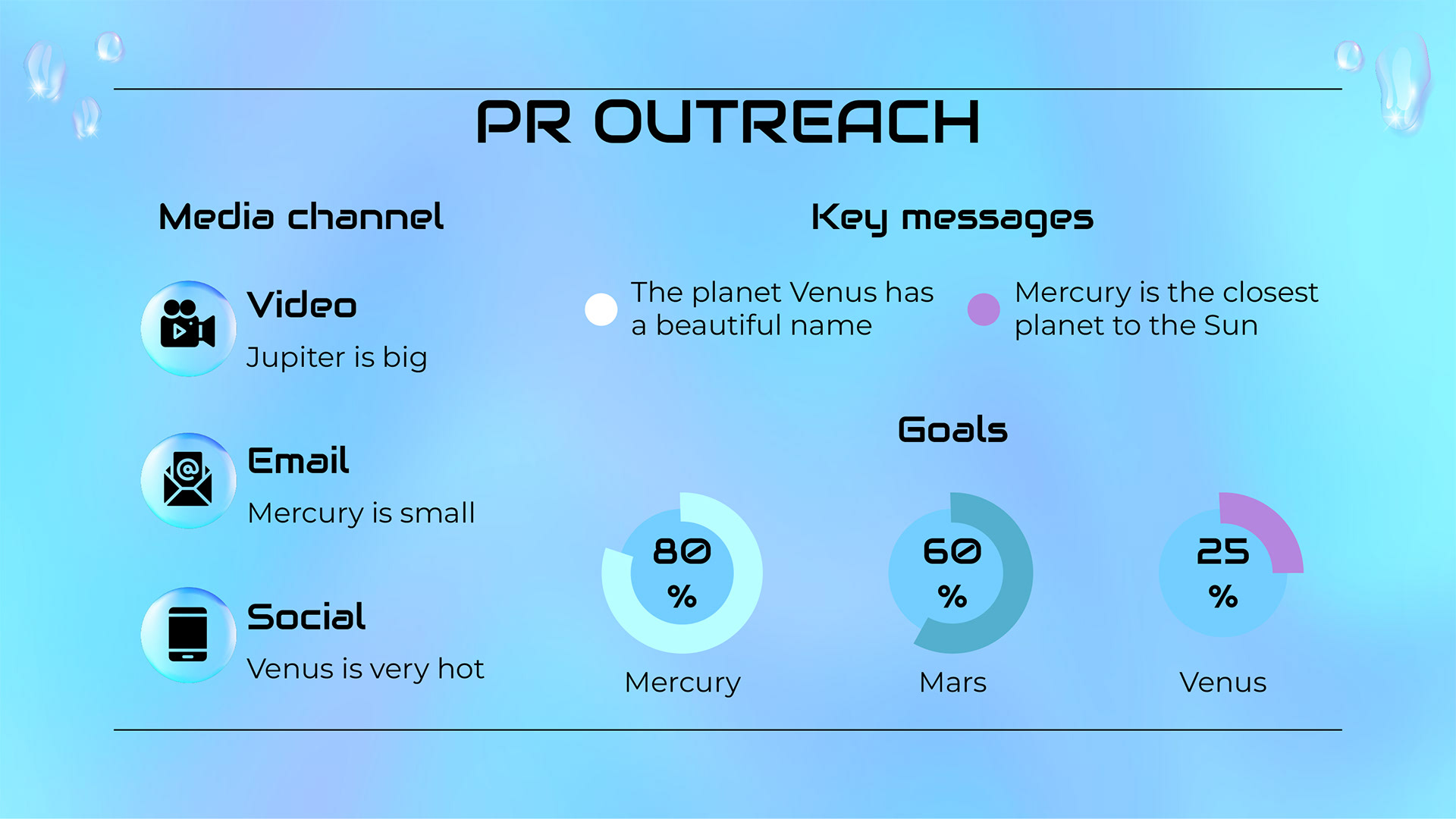 PR OUTREACH

Media channel

Video

Jupiter is big

Email

Mercury is small

Social

Venus is very hot

Key messages

The planet Venus has a beautiful name

Mercury is the closest planet to the Sun

Goals

80 %

Mercury

60 %

Mars

25 %

Venus